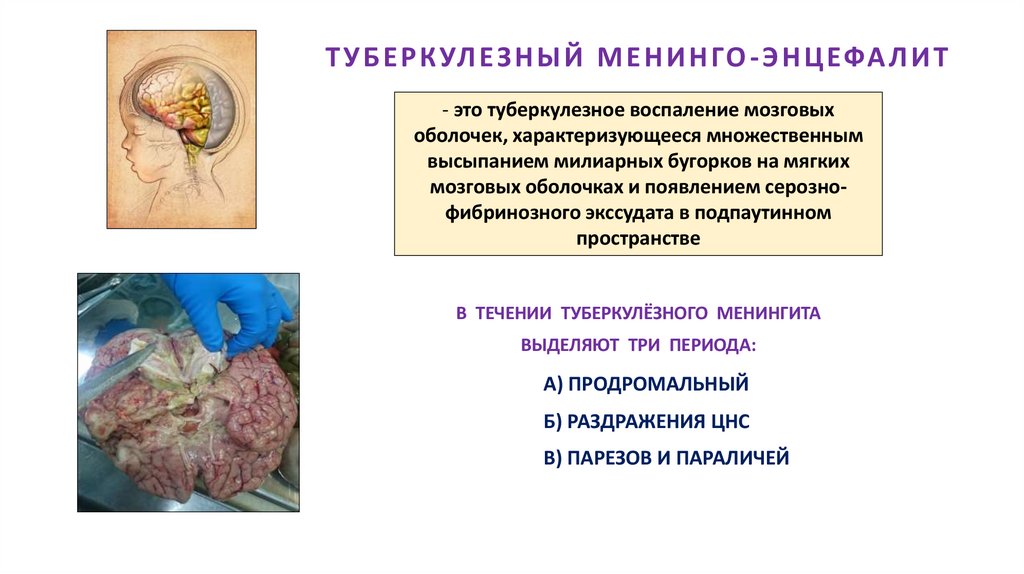 ТУБЕРКУЛЕЗНЫЙ МЕНИНГО-ЭНЦЕФАЛИТ

- это туберкулезное воспаление мозговых оболочек, характеризующееся множественным высыпанием милиарных бугорков на мягких мозговых оболочках и появлением серозно-фибринозного экссудата в подпаутинном пространстве

В ТЕЧЕНИИ ТУБЕРКУЛЁЗНОГО МЕНИНГИТА ВЫДЕЛЯЮТ ТРИ ПЕРИОДА:

А) ПРОДРОМАЛЬНЫЙ

Б) РАЗДРАЖЕНИЯ ЦНС

В) ПАРЕЗОВ И ПАРАЛИЧЕЙ